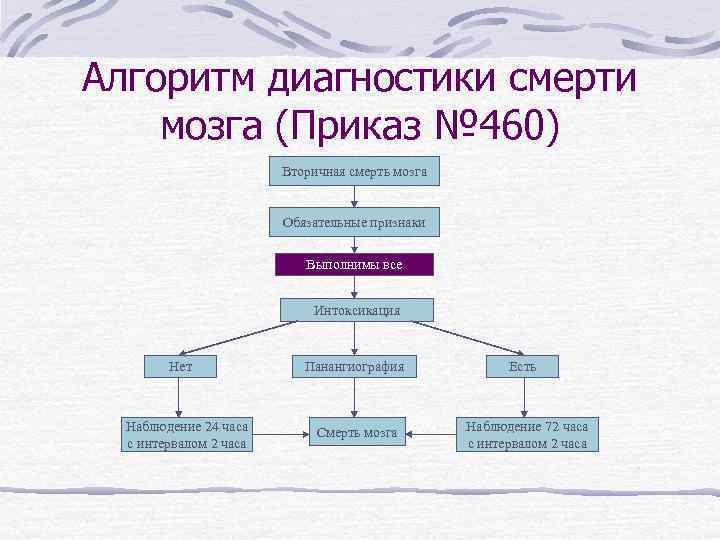 Алгоритм диагностики смерти мозга (Приказ №460)

Вторичная смерть мозга

Обязательные признаки

Выполнимы все

Интоксикация

Нет

Панангиография

Есть

Наблюдение 24 часа с интервалом 2 часа

Смерть мозга

Наблюдение 72 часа с интервалом 2 часа